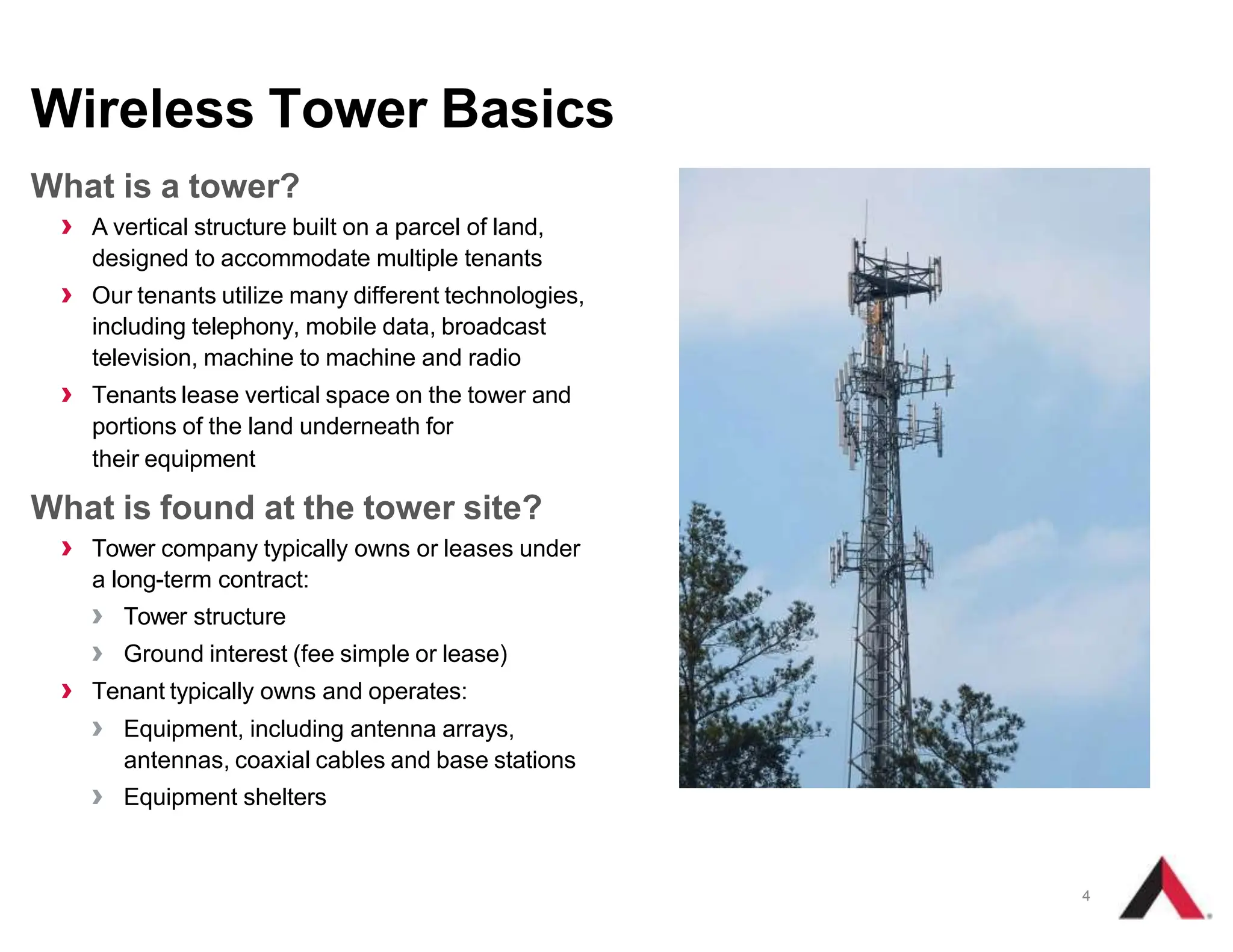 Wireless Tower Basics

What is a tower?

› A vertical structure built on a parcel of land, designed to accommodate multiple tenants

› Our tenants utilize many different technologies, including telephony, mobile data, broadcast television, machine to machine and radio

› Tenants lease vertical space on the tower and portions of the land underneath for their equipment

What is found at the tower site?

› Tower company typically owns or leases under a long-term contract:

› Tower structure

› Ground interest (fee simple or lease)

› Tenant typically owns and operates:

› Equipment, including antenna arrays, antennas, coaxial cables and base stations

› Equipment shelters

4